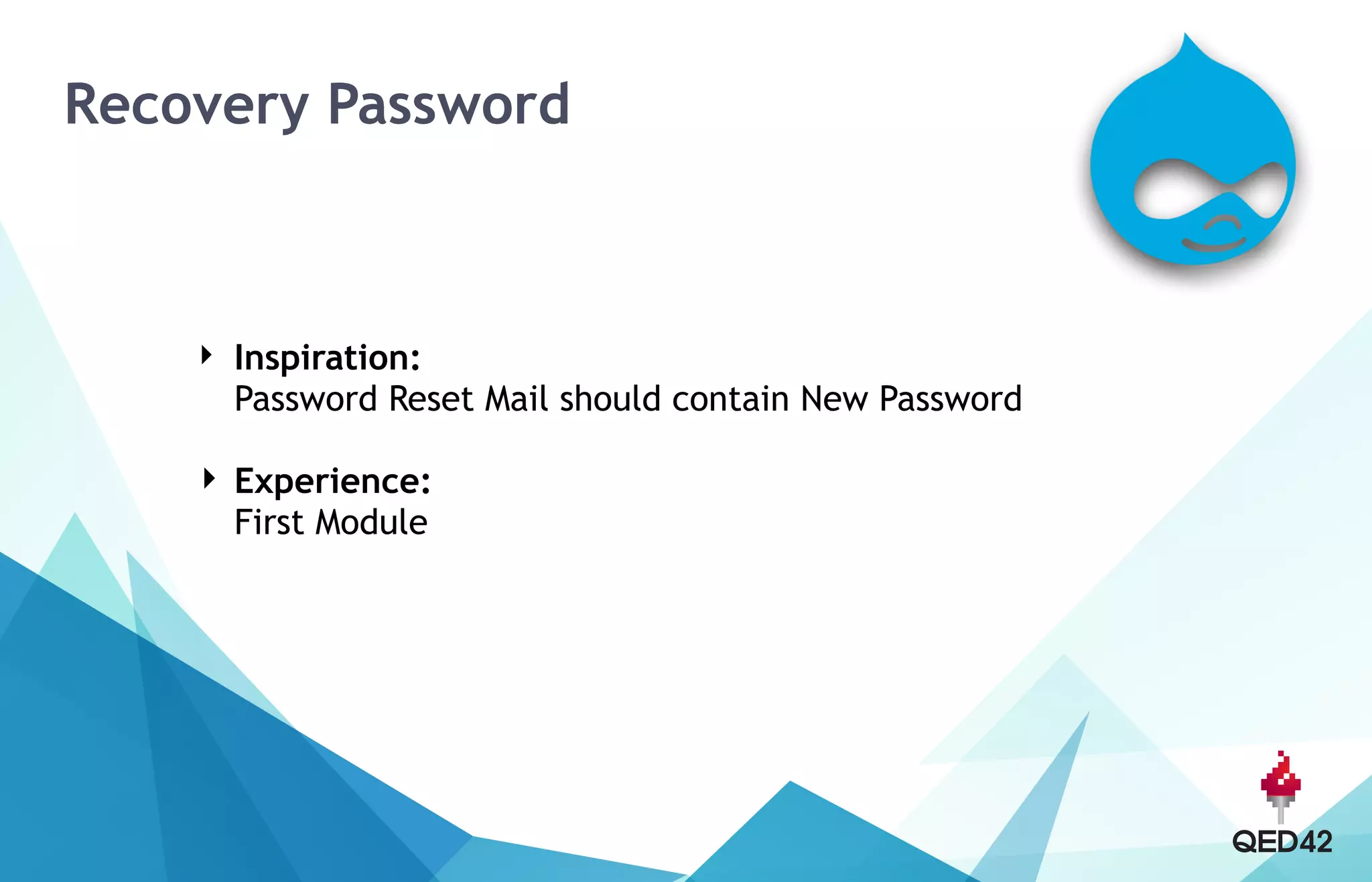 Recovery Password

Inspiration:
Password Reset Mail should contain New Password

Experience:
First Module

QED42